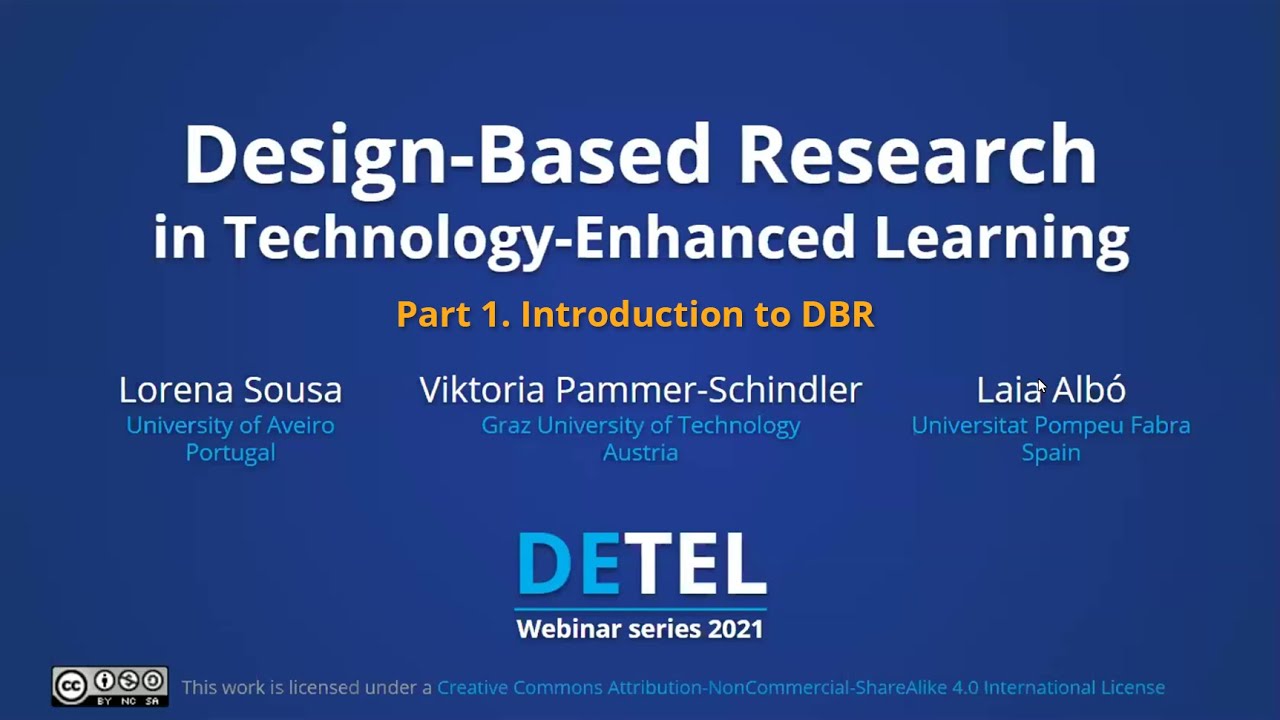 Design-Based Research
in Technology-Enhanced Learning

Part 1. Introduction to DBR

Lorena Sousa
University of Aveiro
Portugal

Viktoria Pammer-Schindler
Graz University of Technology
Austria

Laia Albó
Universitat Pompeu Fabra
Spain

DETEL
Webinar series 2021

cc BY NC SA This work is licensed under a Creative Commons Attribution-NonCommercial-ShareAlike 4.0 International License